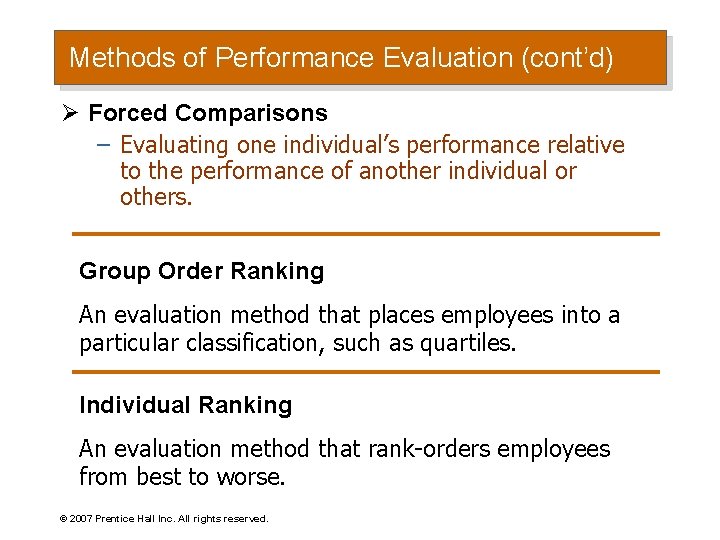 Methods of Performance Evaluation (cont'd)

➢ Forced Comparisons

– Evaluating one individual's performance relative to the performance of another individual or others.

Group Order Ranking

An evaluation method that places employees into a particular classification, such as quartiles.

Individual Ranking

An evaluation method that rank-orders employees from best to worse.

© 2007 Prentice Hall Inc. All rights reserved.